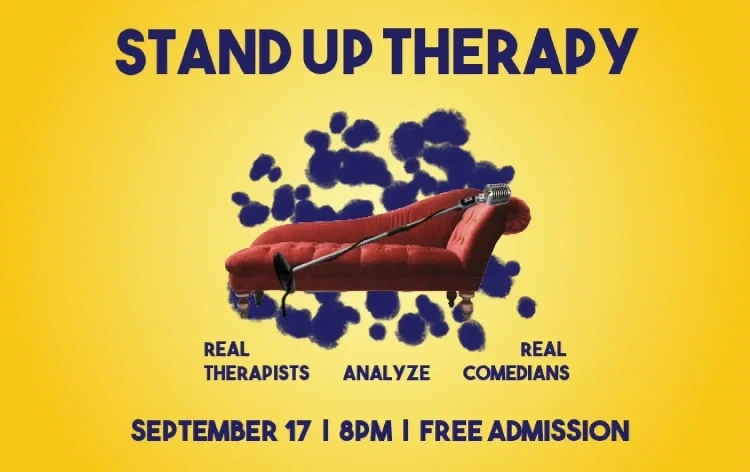 STAND UP THERAPY

REAL THERAPISTS ANALYZE REAL COMEDIANS

SEPTEMBER 17 | 8PM | FREE ADMISSION